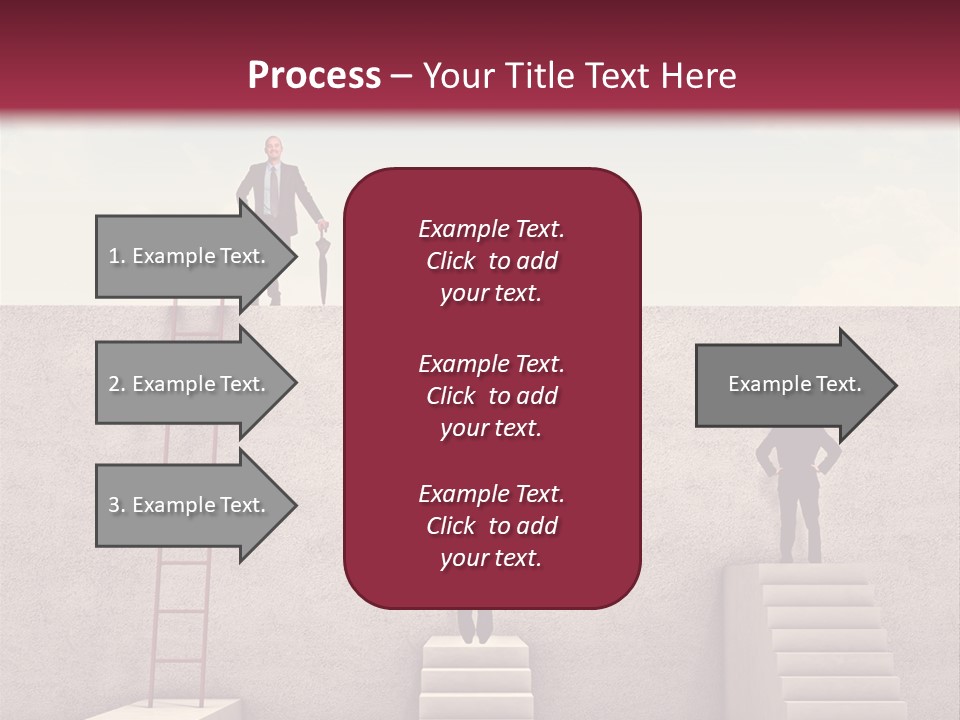 Process – Your Title Text Here

1. Example Text.

2. Example Text.

3. Example Text.

Example Text.
Click to add
your text.

Example Text.
Click to add
your text.

Example Text.
Click to add
your text.

Example Text.